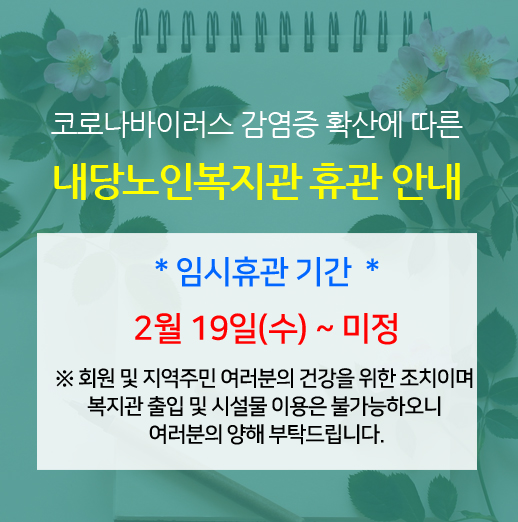 코로나바이러스 감염증 확산에 따른

내당노인복지관 휴관 안내

* 임시휴관 기간 *

2월 19일(수) ~ 미정

※ 회원 및 지역주민 여러분의 건강을 위한 조치이며 복지관 출입 및 시설물 이용은 불가능하오니 여러분의 양해 부탁드립니다.